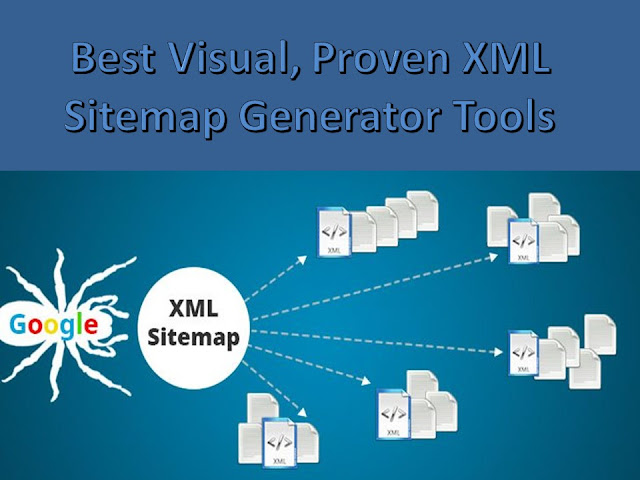 Best Visual, Proven XML Sitemap Generator Tools

Google

XML Sitemap

</>
XML

</>
XML

</>
XML

</>
XML

</>
XML